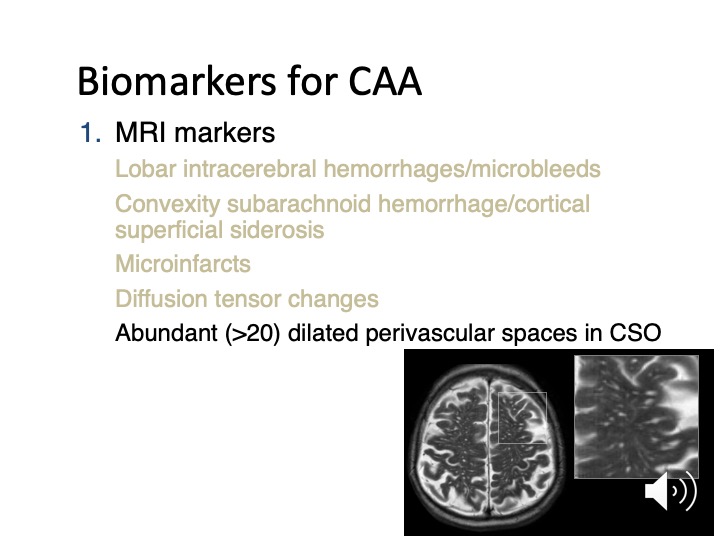 Biomarkers for CAA

1. MRI markers

Lobar intracerebral hemorrhages/microbleeds

Convexity subarachnoid hemorrhage/cortical superficial siderosis

Microinfarcts

Diffusion tensor changes

Abundant (>20) dilated perivascular spaces in CSO